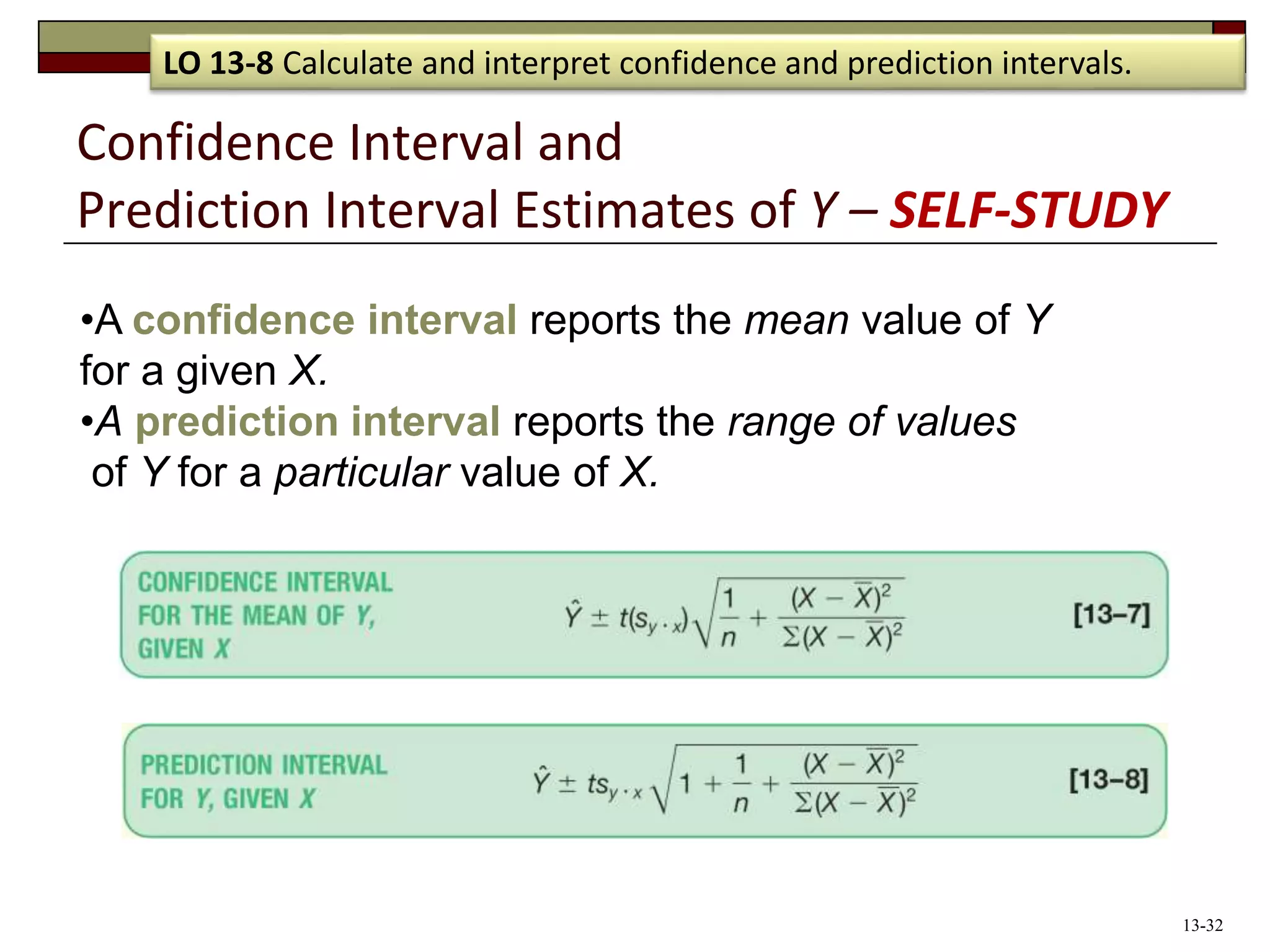 LO 13-8 Calculate and interpret confidence and prediction intervals.

Confidence Interval and Prediction Interval Estimates of Y – SELF-STUDY

•A confidence interval reports the mean value of Y for a given X.
•A prediction interval reports the range of values of Y for a particular value of X.

CONFIDENCE INTERVAL FOR THE MEAN OF Y, GIVEN X $\hat{Y} \pm t(s_{y \cdot x})\sqrt{\frac{1}{n} + \frac{(X - \bar{X})^2}{\Sigma(X - \bar{X})^2}}$ [13–7]

PREDICTION INTERVAL FOR Y, GIVEN X $\hat{Y} \pm ts_{y \cdot x}\sqrt{1 + \frac{1}{n} + \frac{(X - \bar{X})^2}{\Sigma(X - \bar{X})^2}}$ [13–8]

13-32